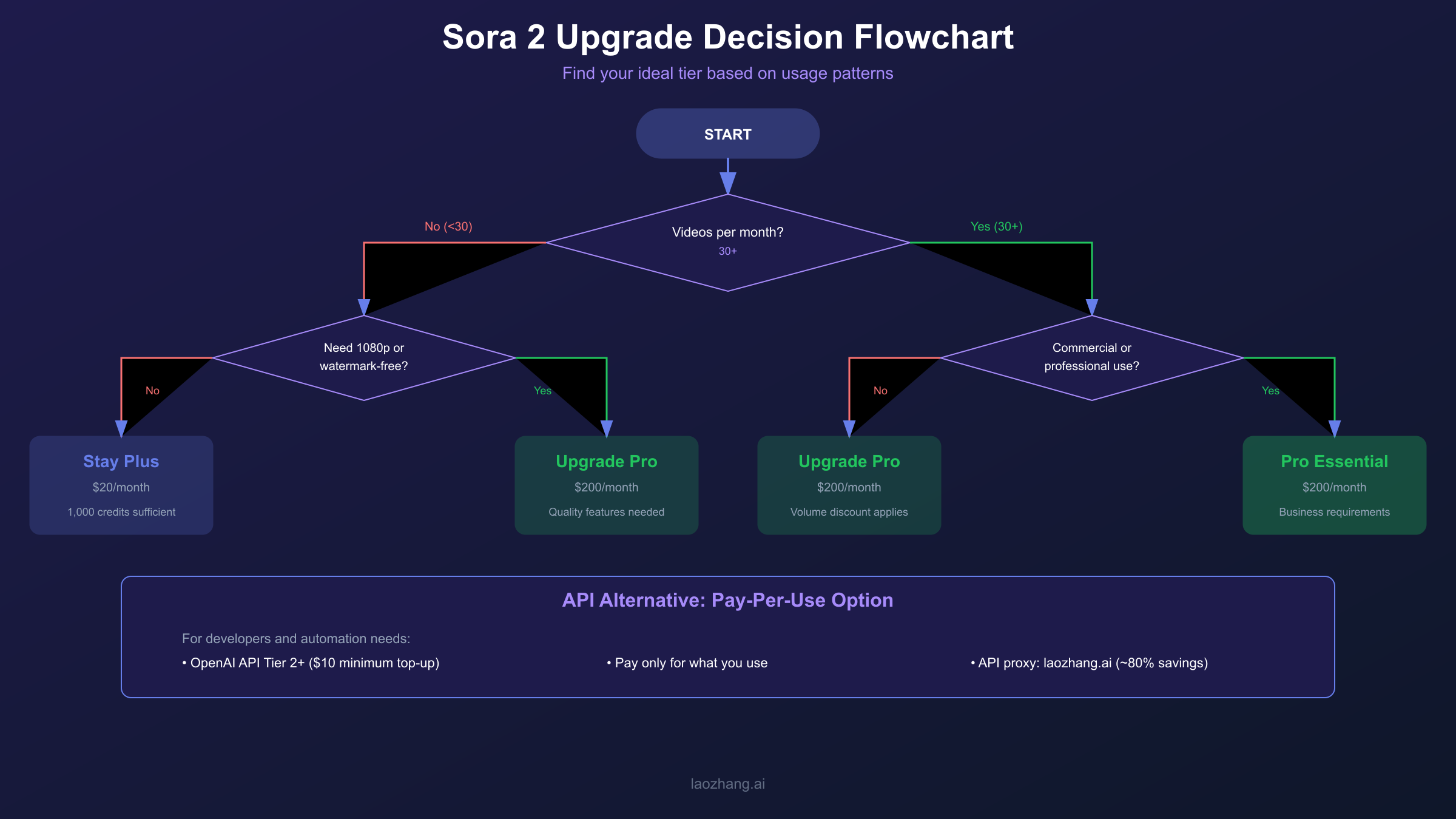 Sora 2 Upgrade Decision Flowchart

Find your ideal tier based on usage patterns

START

Videos per month?
30+

No (<30)

Yes (30+)

Need 1080p or watermark-free?

No

Yes

Commercial or professional use?

No

Yes

Stay Plus
$20/month
1,000 credits sufficient

Upgrade Pro
$200/month
Quality features needed

Upgrade Pro
$200/month
Volume discount applies

Pro Essential
$200/month
Business requirements

API Alternative: Pay-Per-Use Option

For developers and automation needs:

• OpenAI API Tier 2+ ($10 minimum top-up)

• Pay only for what you use

• API proxy: laozhang.ai (~80% savings)

laozhang.ai